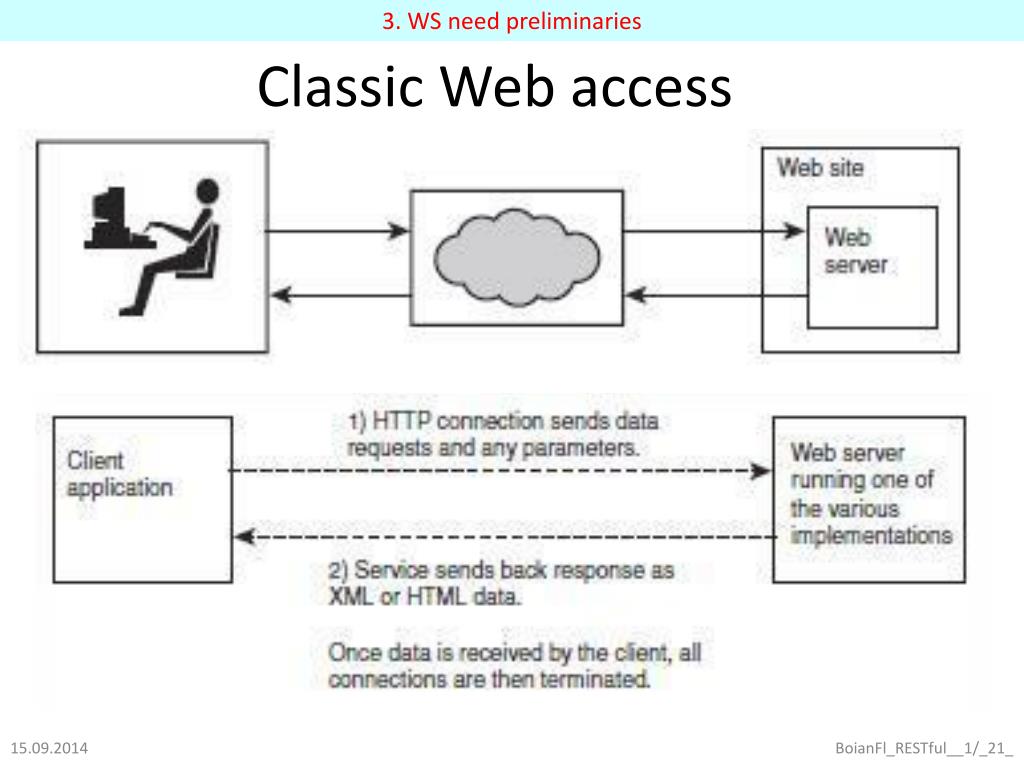 3. WS need preliminaries

Classic Web access

Web site

Web server

Client application

1) HTTP connection sends data requests and any parameters.

Web server running one of the various implementations

2) Service sends back response as XML or HTML data.

Once data is received by the client, all connections are then terminated.

15.09.2014

BoianFl_RESTful__1/_21_